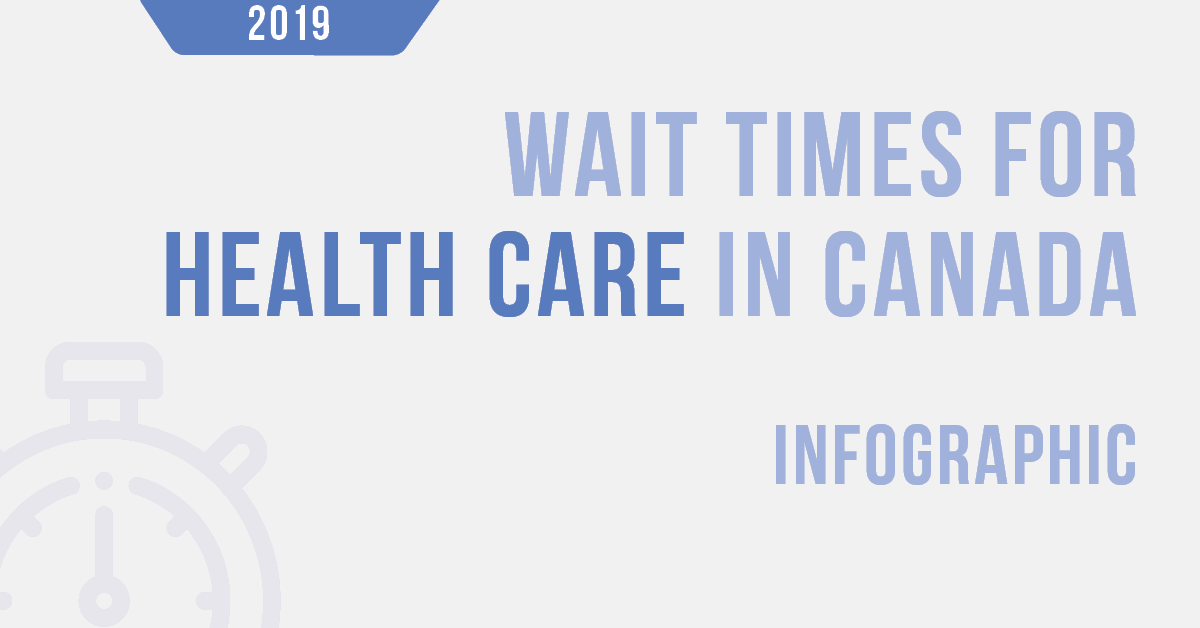 2019

WAIT TIMES FOR HEALTH CARE IN CANADA

INFOGRAPHIC